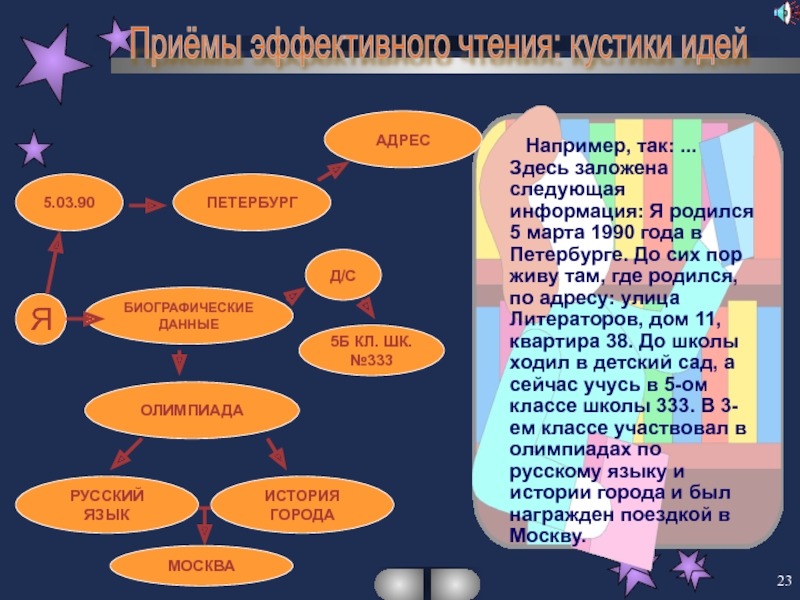 Приёмы эффективного чтения: кустики идей

АДРЕС

5.03.90

ПЕТЕРБУРГ

Д/С

Я

БИОГРАФИЧЕСКИЕ ДАННЫЕ

5Б КЛ. ШК. №333

ОЛИМПИАДА

РУССКИЙ ЯЗЫК

ИСТОРИЯ ГОРОДА

МОСКВА

Например, так: ... Здесь заложена следующая информация: Я родился 5 марта 1990 года в Петербурге. До сих пор живу там, где родился, по адресу: улица Литераторов, дом 11, квартира 38. До школы ходил в детский сад, а сейчас учусь в 5-ом классе школы 333. В 3-ем классе участвовал в олимпиадах по русскому языку и истории города и был награжден поездкой в Москву.

23